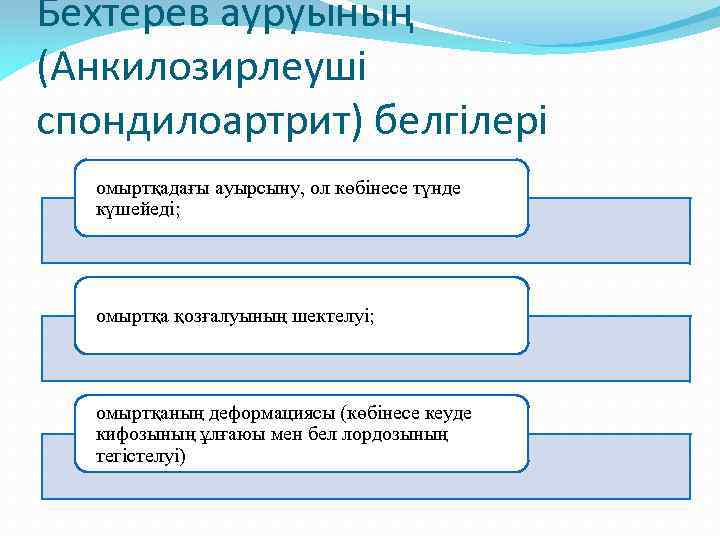 Бехтерев ауруының (Анкилозирлеуші спондилоартрит) белгілері

омыртқадағы ауырсыну, ол көбінесе түнде күшейеді;

омыртқа қозғалуының шектелуі;

омыртқаның деформациясы (көбінесе кеуде кифозының ұлғаюы мен бел лордозының тегістелуі)